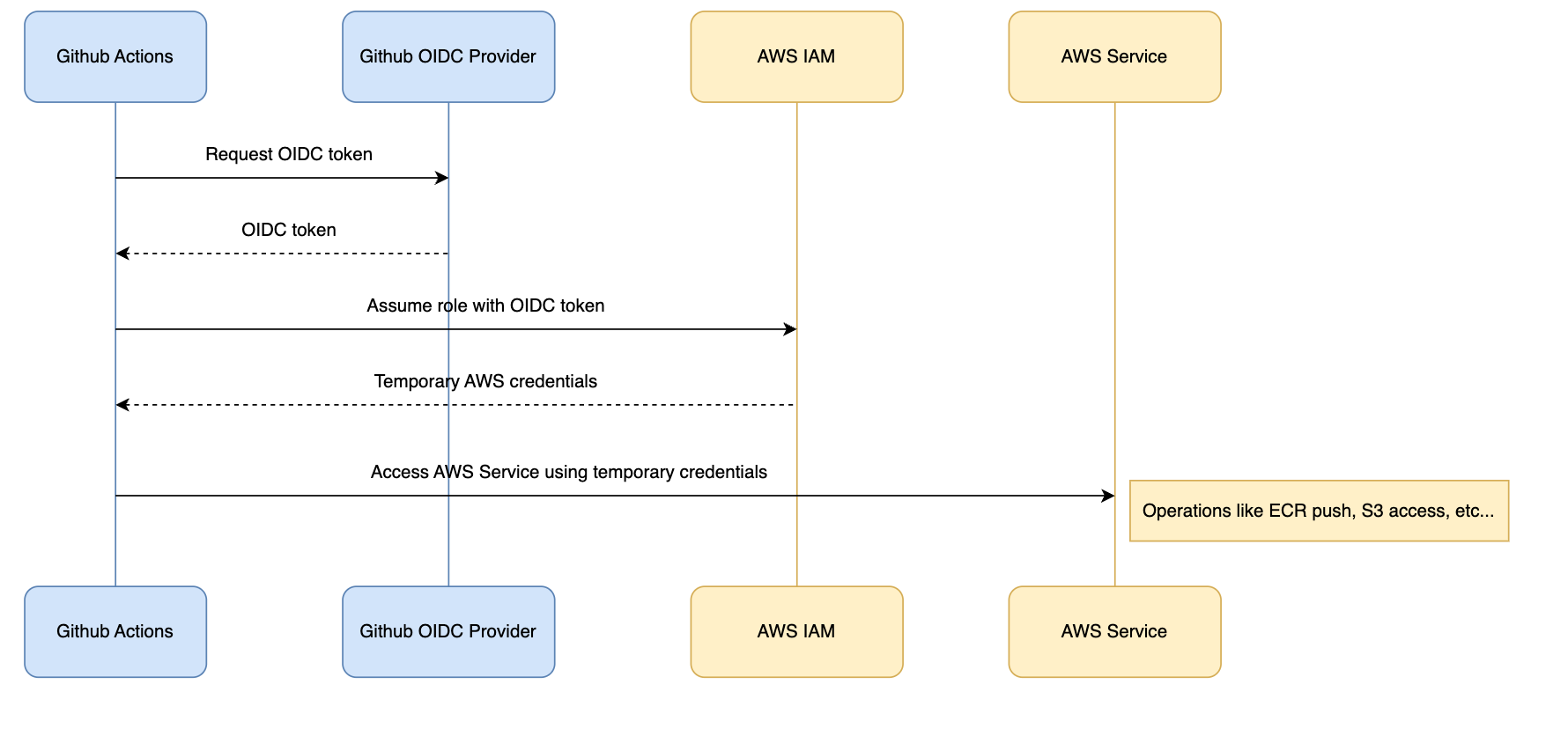 Github Actions

Github OIDC Provider

AWS IAM

AWS Service

Request OIDC token

OIDC token

Assume role with OIDC token

Temporary AWS credentials

Access AWS Service using temporary credentials

Operations like ECR push, S3 access, etc...

Github Actions

Github OIDC Provider

AWS IAM

AWS Service